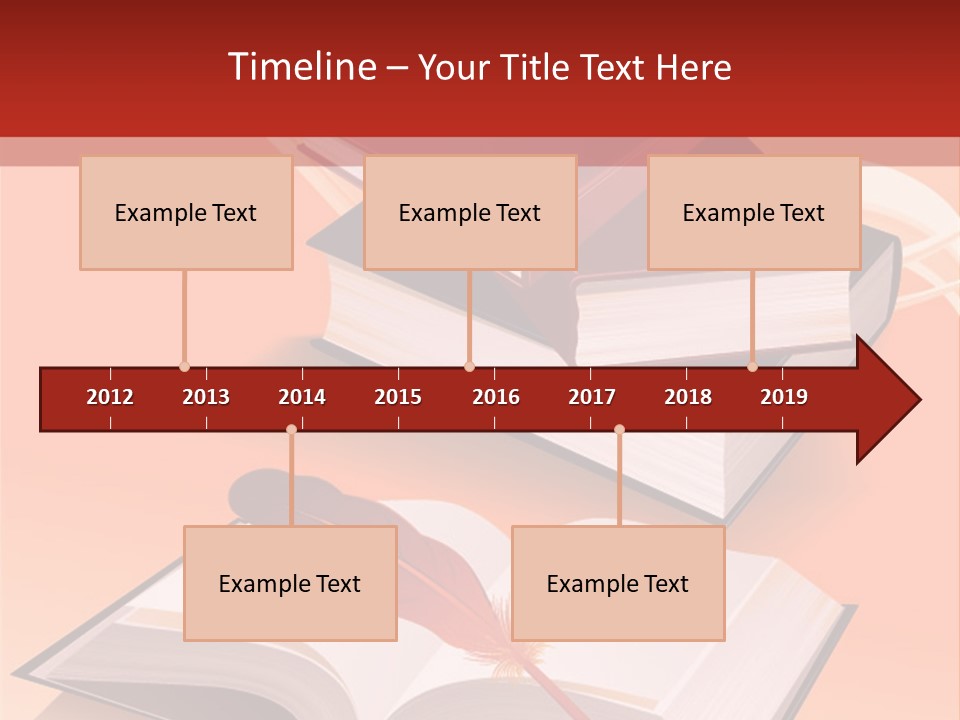 Timeline – Your Title Text Here

Example Text

Example Text

Example Text

2012 2013 2014 2015 2016 2017 2018 2019

Example Text

Example Text